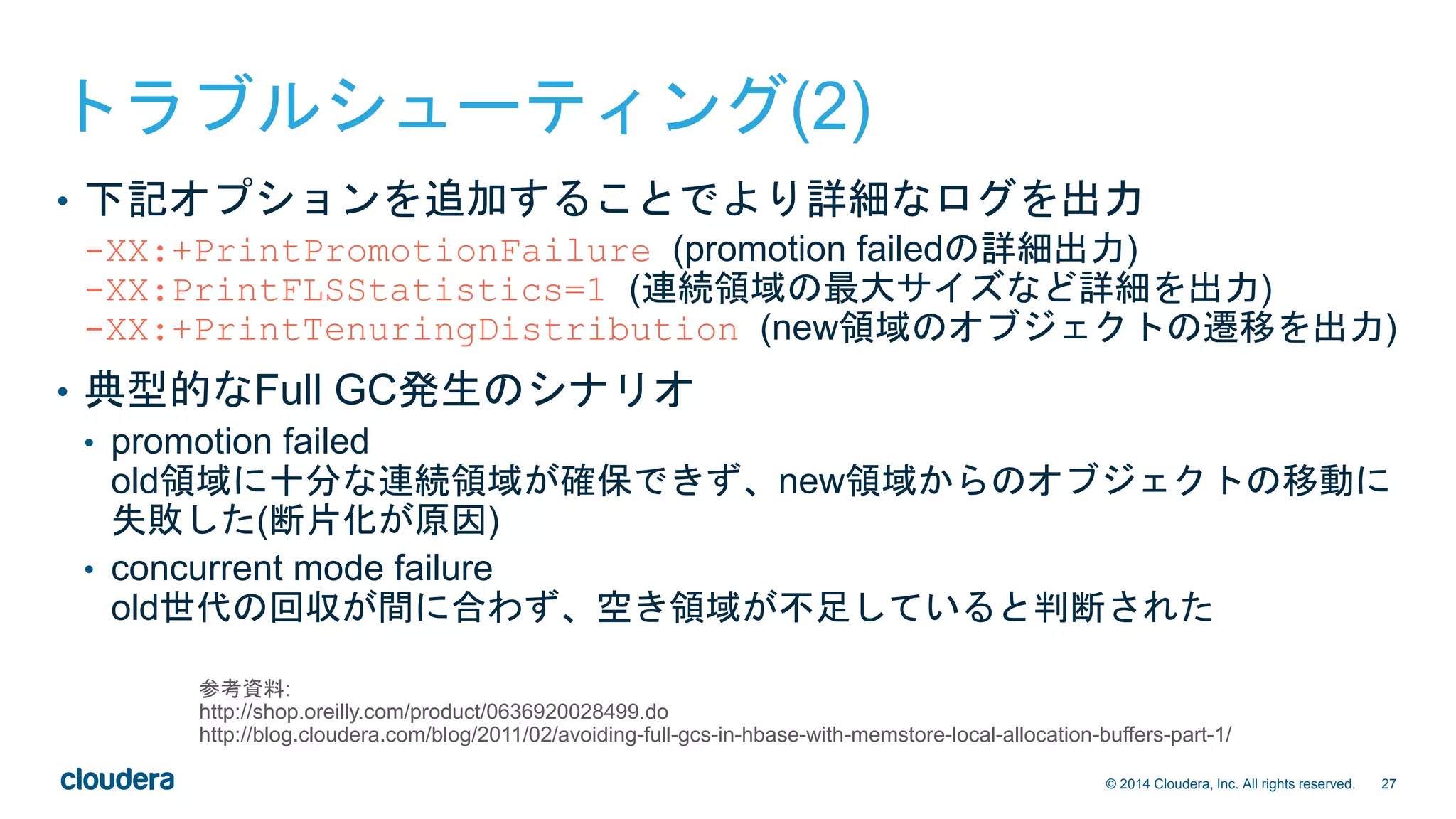 トラブルシューティング(2)

• 下記オプションを追加することでより詳細なログを出力
-XX:+PrintPromotionFailure (promotion failedの詳細出力)
-XX:PrintFLSStatistics=1 (連続領域の最大サイズなど詳細を出力)
-XX:+PrintTenuringDistribution (new領域のオブジェクトの遷移を出力)

• 典型的なFull GC発生のシナリオ
• promotion failed
old領域に十分な連続領域が確保できず、new領域からのオブジェクトの移動に失敗した(断片化が原因)
• concurrent mode failure
old世代の回収が間に合わず、空き領域が不足していると判断された

参考資料:
http://shop.oreilly.com/product/0636920028499.do
http://blog.cloudera.com/blog/2011/02/avoiding-full-gcs-in-hbase-with-memstore-local-allocation-buffers-part-1/

cloudera

© 2014 Cloudera, Inc. All rights reserved. 27